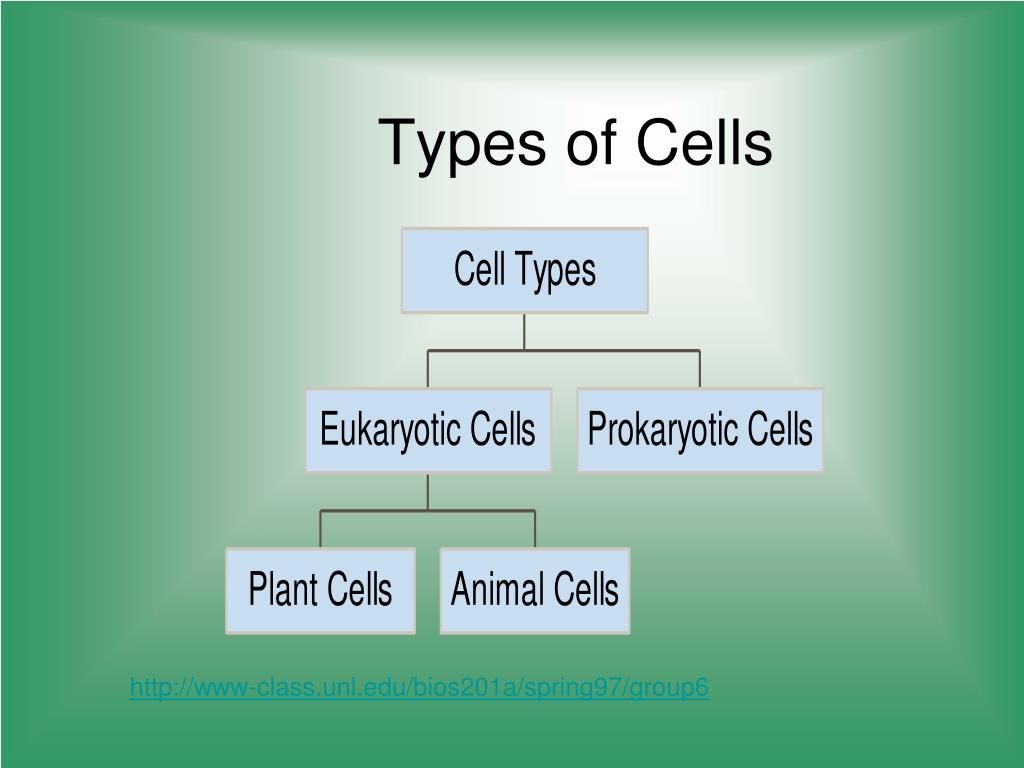 Types of Cells

Cell Types

Eukaryotic Cells

Prokaryotic Cells

Plant Cells

Animal Cells

http://www-class.unl.edu/bios201a/spring97/group6